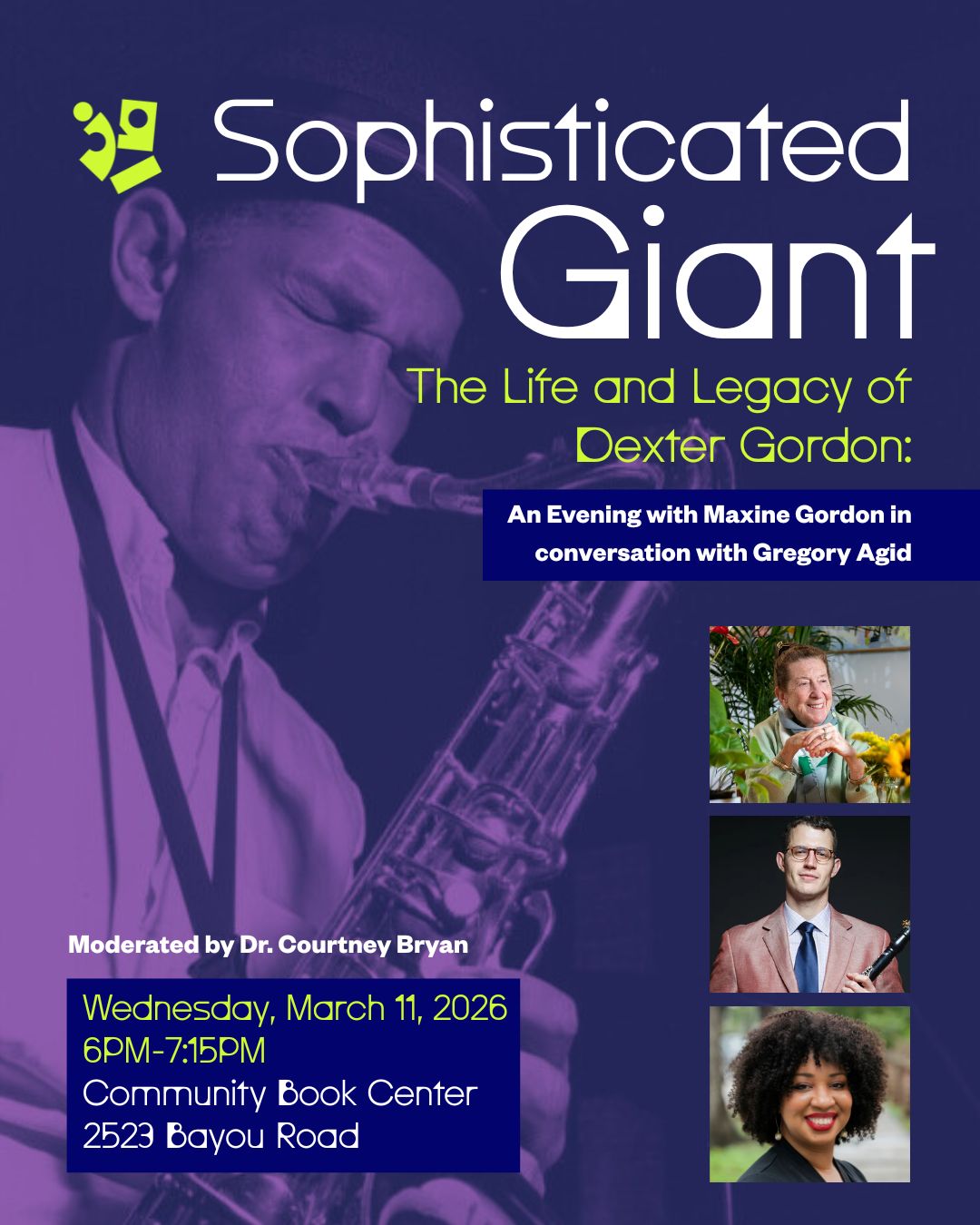 Sophisticated Giant

The Life and Legacy of Dexter Gordon:

An Evening with Maxine Gordon in conversation with Gregory Agid

Moderated by Dr. Courtney Bryan

Wednesday, March 11, 2026
6PM-7:15PM
Community Book Center
2523 Bayou Road